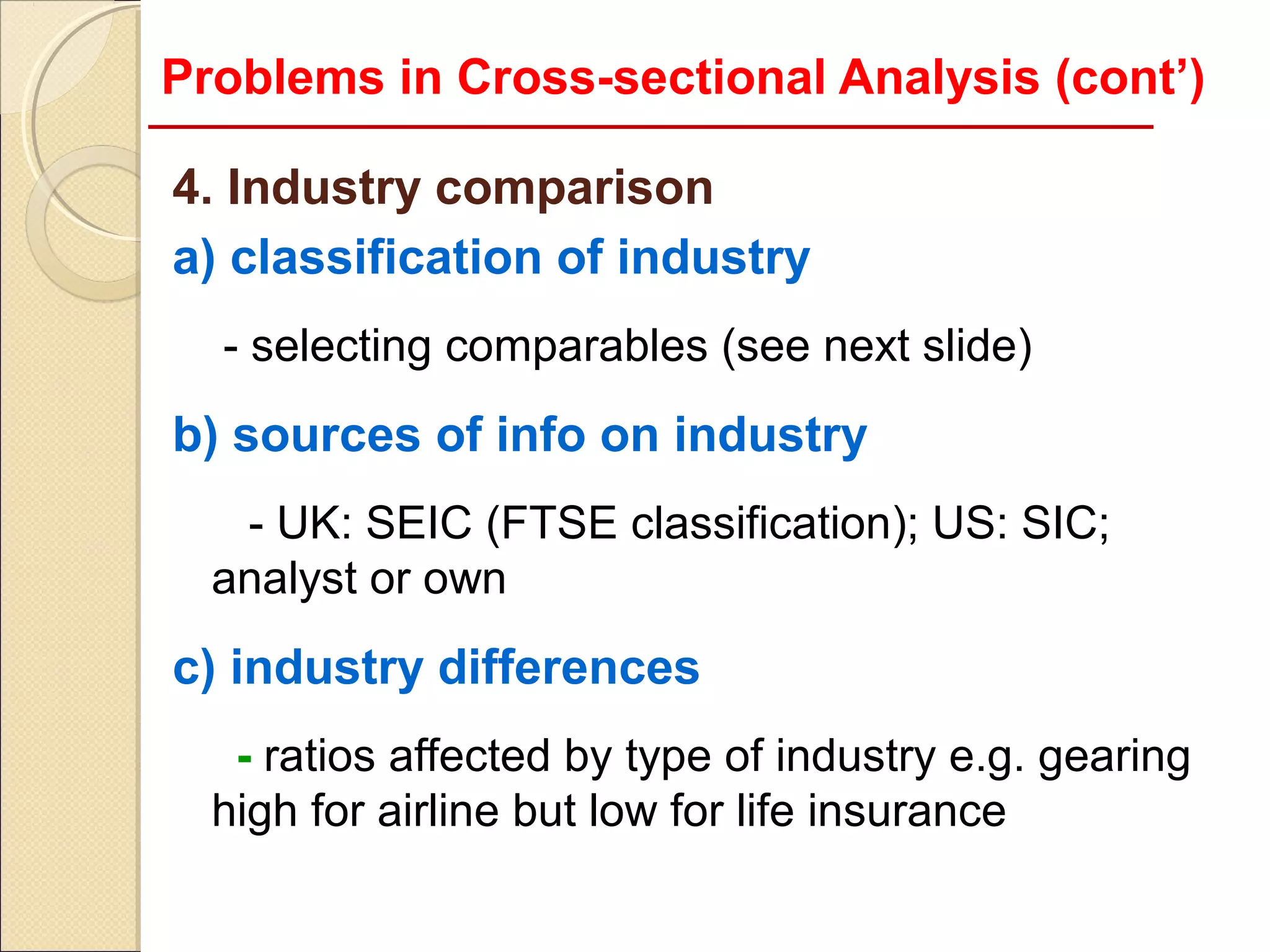 Problems in Cross-sectional Analysis (cont’)

4. Industry comparison

a) classification of industry

- selecting comparables (see next slide)

b) sources of info on industry

- UK: SEIC (FTSE classification); US: SIC; analyst or own

c) industry differences

- ratios affected by type of industry e.g. gearing high for airline but low for life insurance